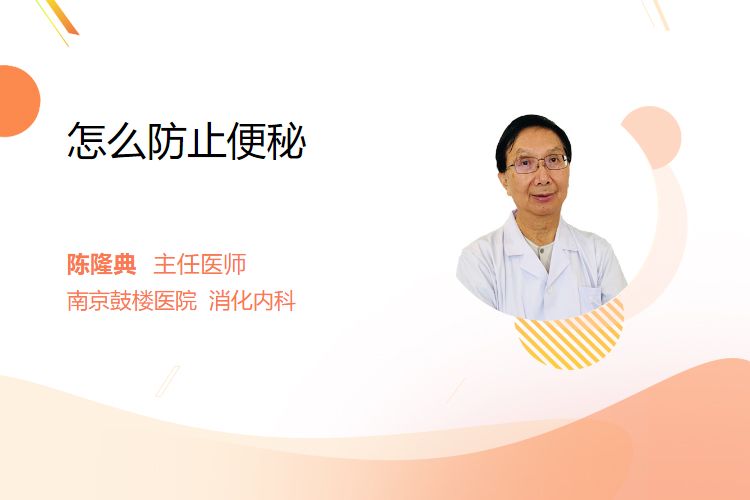 怎么防止便秘

陈隆典 主任医师
南京鼓楼医院 消化内科